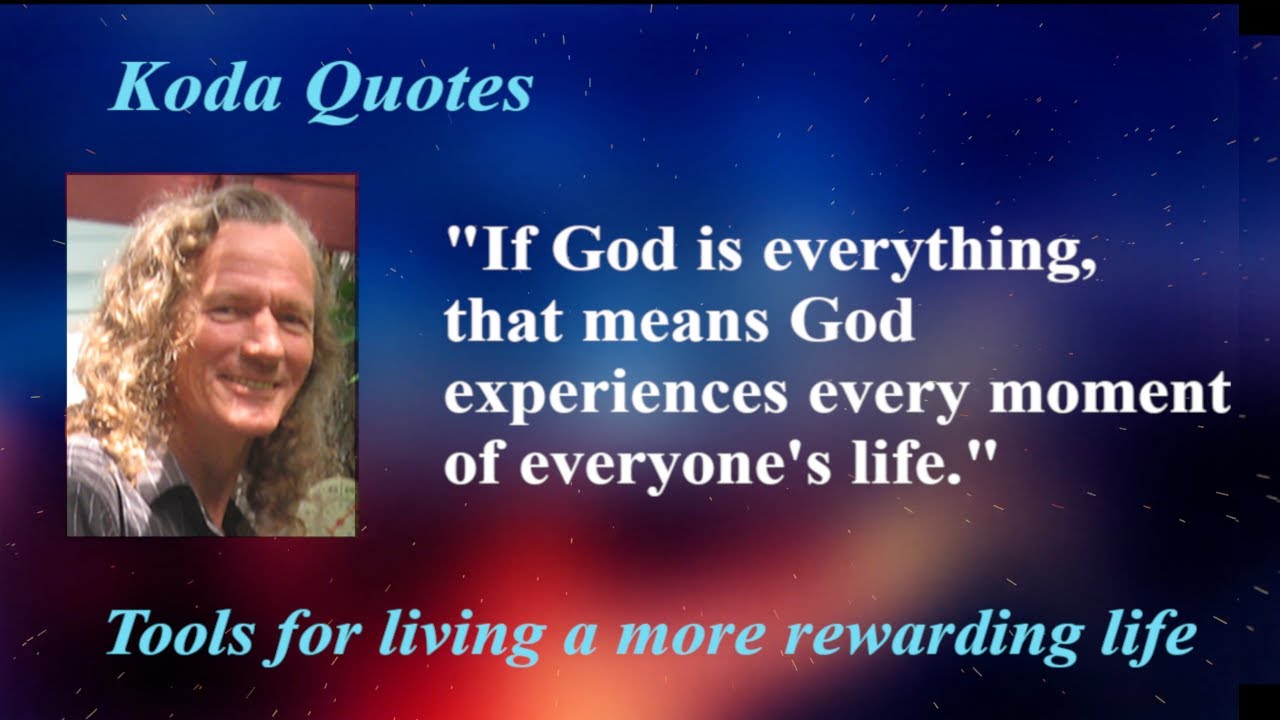 Koda Quotes

"If God is everything, that means God experiences every moment of everyone's life."

Tools for living a more rewarding life